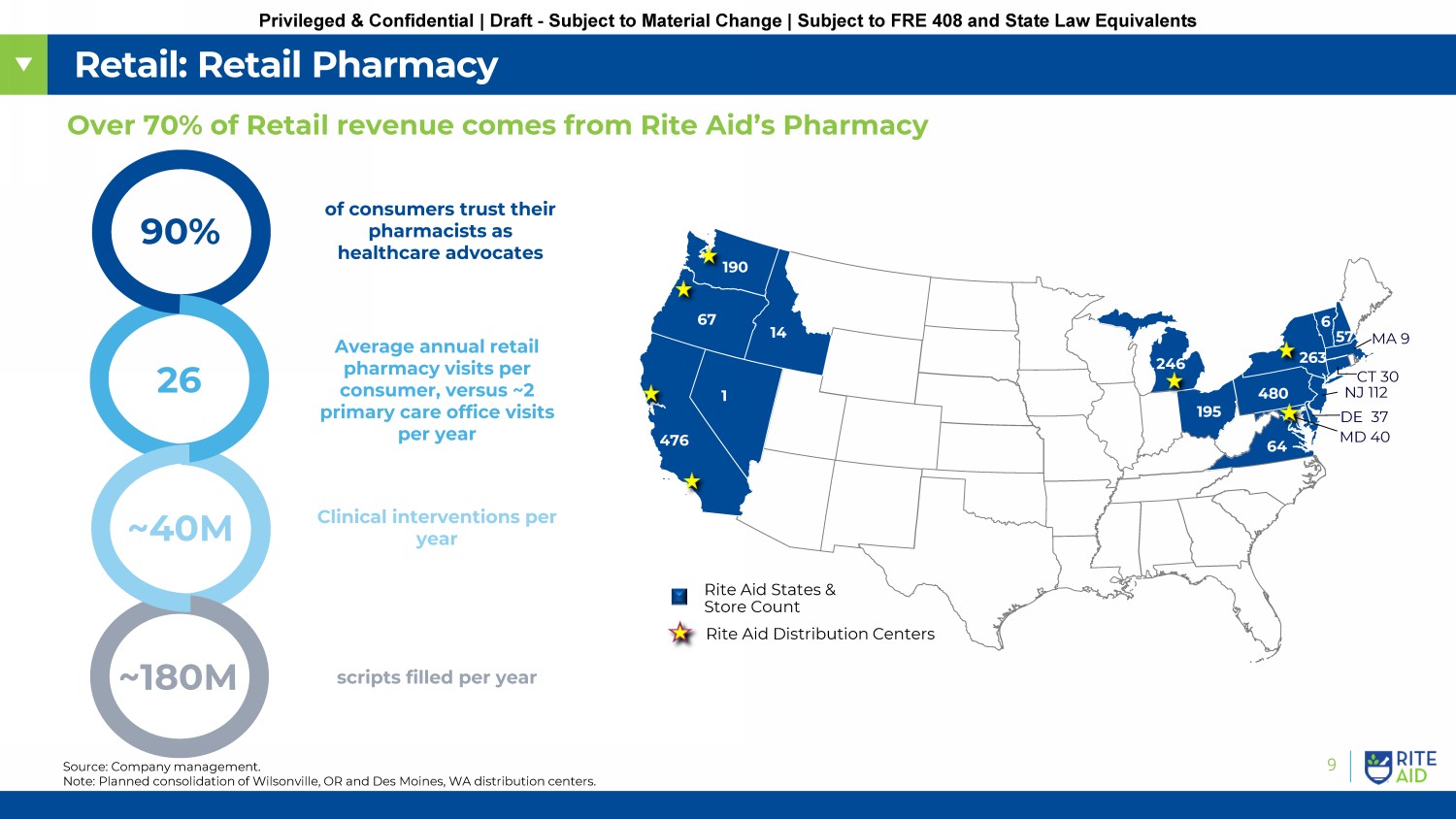 Privileged & Confidential | Draft - Subject to Material Change | Subject to FRE 408 and State Law Equivalents

Retail: Retail Pharmacy

Over 70% of Retail revenue comes from Rite Aid's Pharmacy

90%

of consumers trust their pharmacists as healthcare advocates

26

Average annual retail pharmacy visits per consumer, versus ~2 primary care office visits per year

~40M

Clinical interventions per year

~180M

scripts filled per year

190
67
14
1
476
246
195
480
64
263
6
57
MA 9
CT 30
NJ 112
DE 37
MD 40

Rite Aid States & Store Count

Rite Aid Distribution Centers

Source: Company management.
Note: Planned consolidation of Wilsonville, OR and Des Moines, WA distribution centers.

9

RITE AID